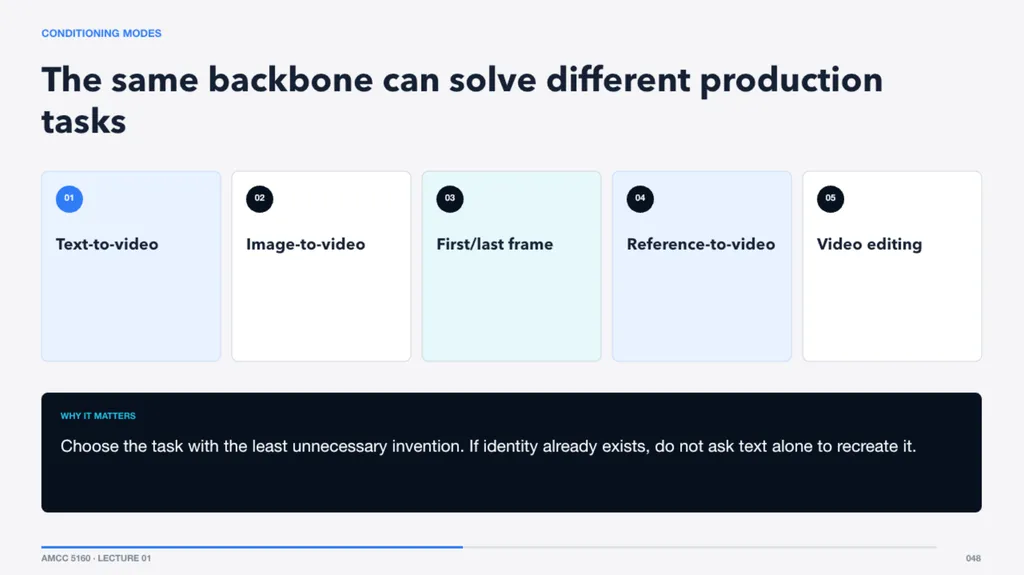 CONDITIONING MODES

The same backbone can solve different production tasks

01
Text-to-video

02
Image-to-video

03
First/last frame

04
Reference-to-video

05
Video editing

WHY IT MATTERS

Choose the task with the least unnecessary invention. If identity already exists, do not ask text alone to recreate it.

AMCC 5160 · LECTURE 01

048